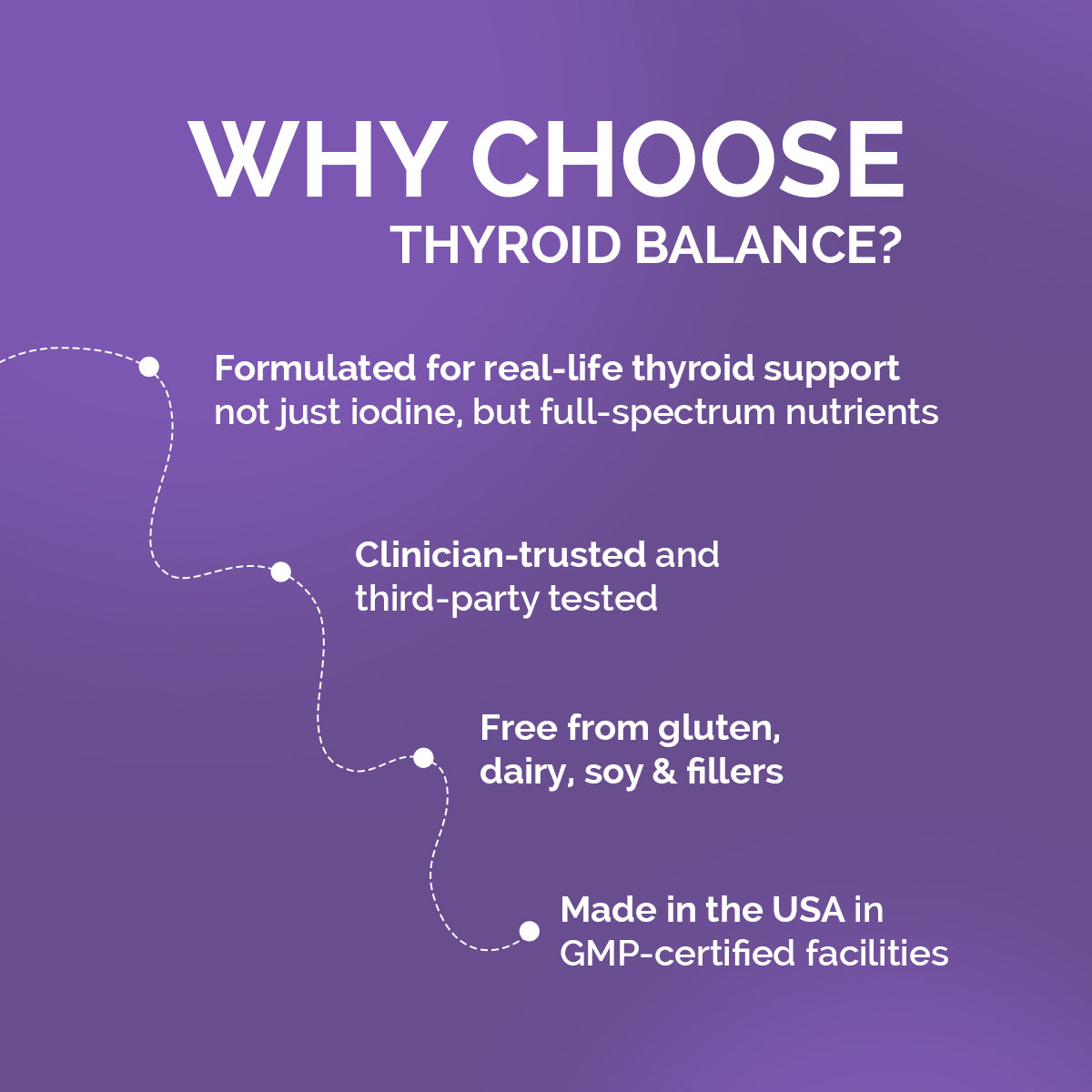 WHY CHOOSE
THYROID BALANCE?

Formulated for real-life thyroid support not just iodine, but full-spectrum nutrients

Clinician-trusted and third-party tested

Free from gluten, dairy, soy & fillers

Made in the USA in GMP-certified facilities